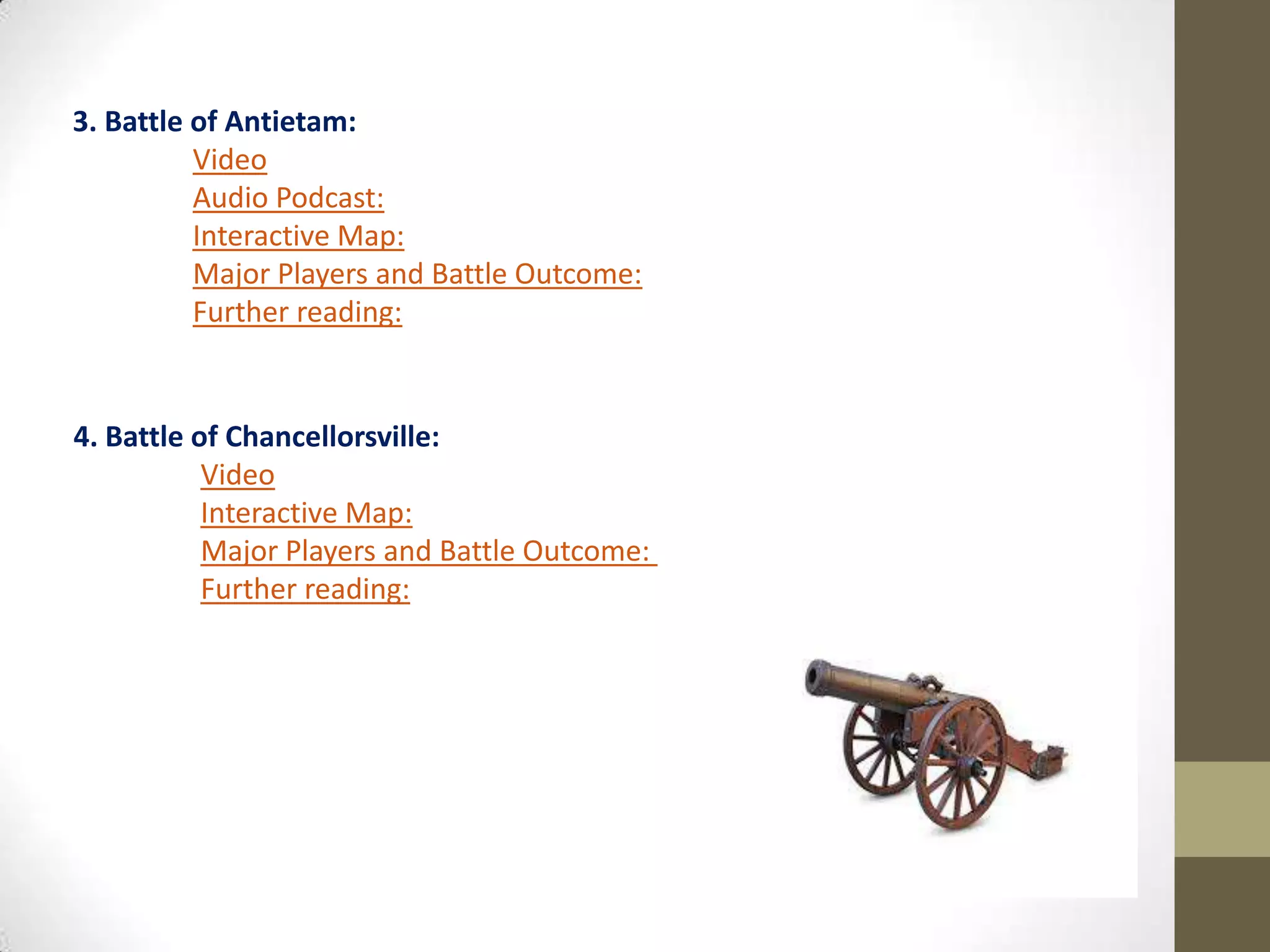 3. Battle of Antietam:
Video
Audio Podcast:
Interactive Map:
Major Players and Battle Outcome:
Further reading:

4. Battle of Chancellorsville:
Video
Interactive Map:
Major Players and Battle Outcome:
Further reading: